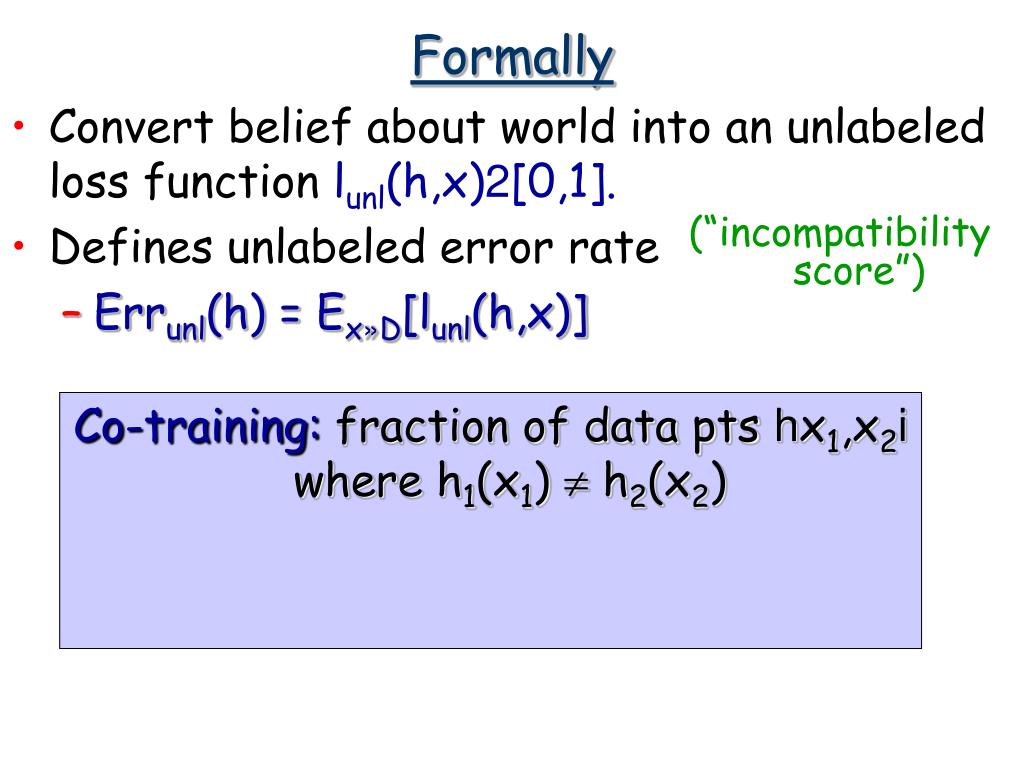 Formally

• Convert belief about world into an unlabeled loss function $l_{unl}(h,x)2[0,1]$.

• Defines unlabeled error rate

(“incompatibility score”)

– $Err_{unl}(h) = E_{x»D}[l_{unl}(h,x)]$

Co-training: fraction of data pts $hx_1,x_2i$ where $h_1(x_1) \neq h_2(x_2)$